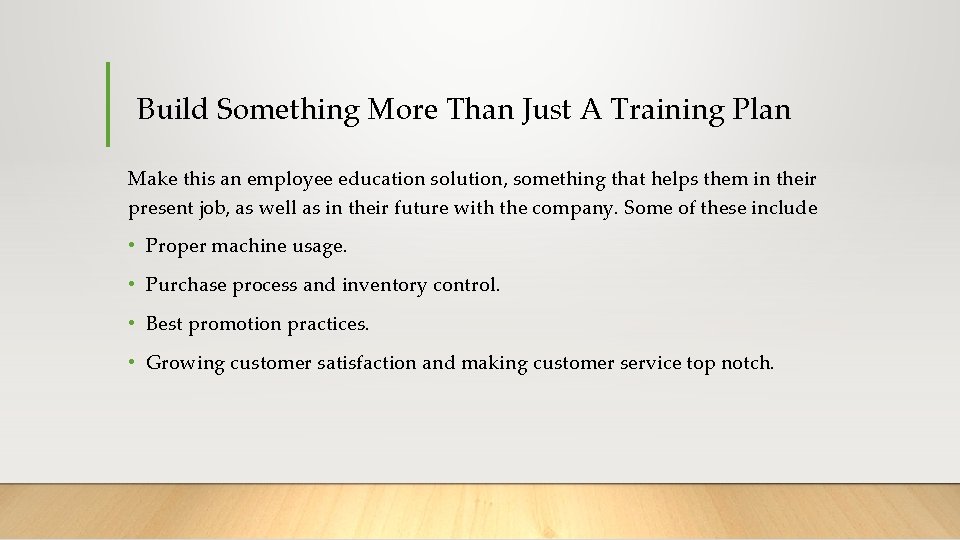 Build Something More Than Just A Training Plan

Make this an employee education solution, something that helps them in their present job, as well as in their future with the company. Some of these include

• Proper machine usage.
• Purchase process and inventory control.
• Best promotion practices.
• Growing customer satisfaction and making customer service top notch.